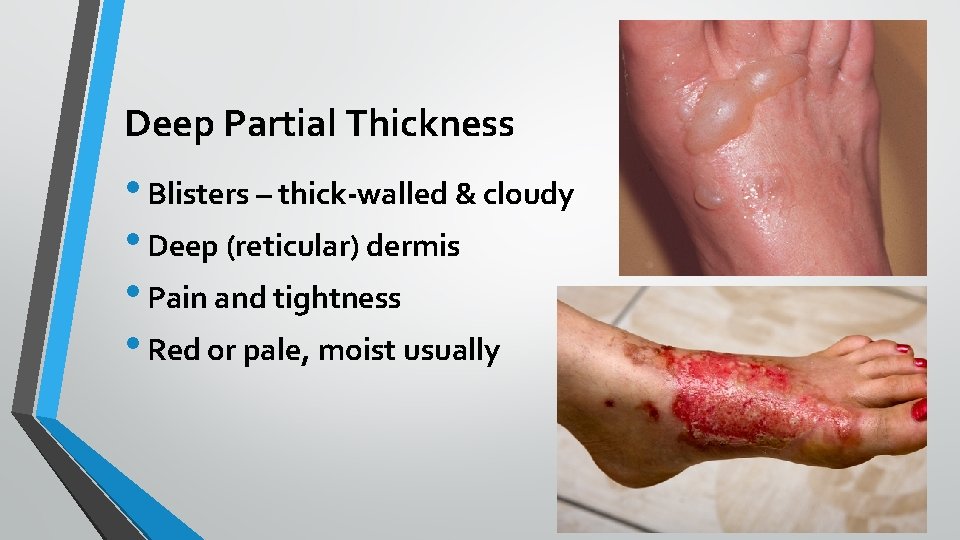 Deep Partial Thickness

• Blisters – thick-walled & cloudy
• Deep (reticular) dermis
• Pain and tightness
• Red or pale, moist usually